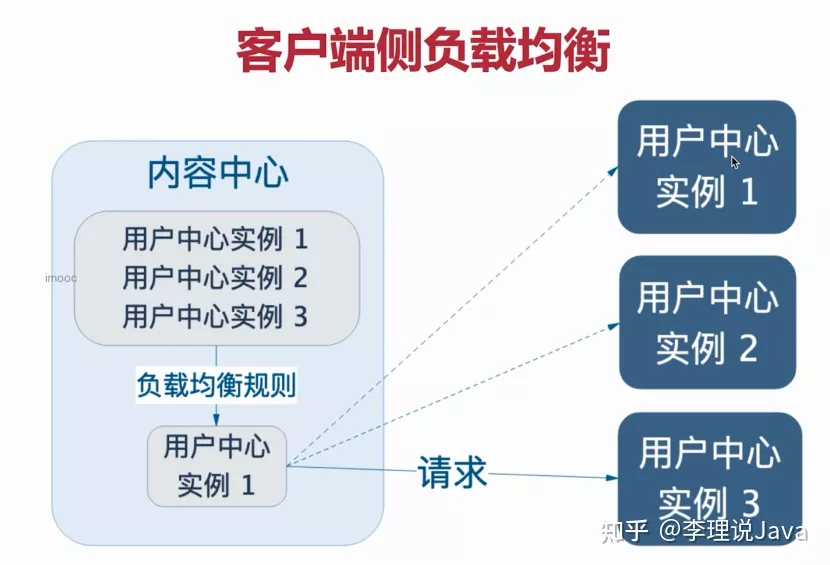 客户端侧负载均衡

内容中心

用户中心实例 1
用户中心实例 2
用户中心实例 3

imooc

负载均衡规则

用户中心
实例 1

请求

用户中心
实例 1

用户中心
实例 2

用户中心
实例 3

知乎 @李理说Java